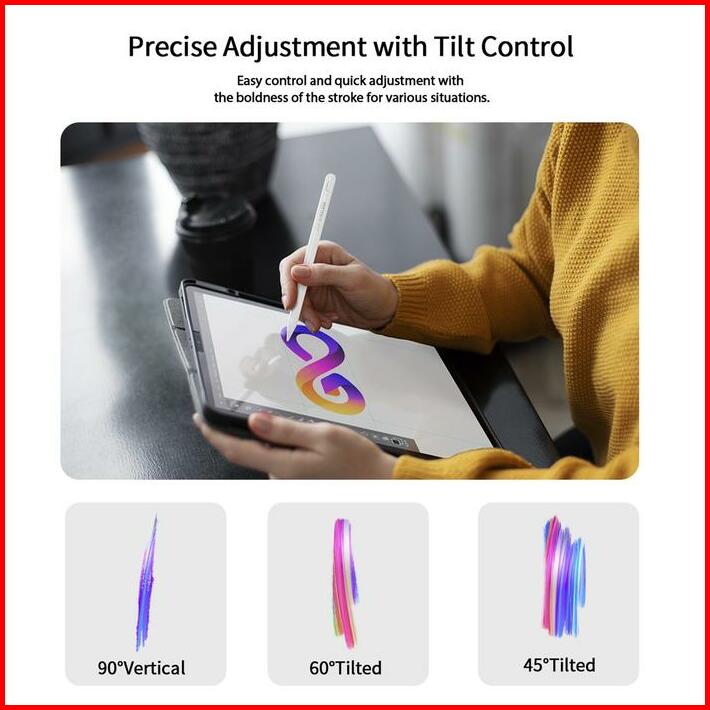 Precise Adjustment with Tilt Control

Easy control and quick adjustment with the boldness of the stroke for various situations.

90°Vertical

60°Tilted

45°Tilted